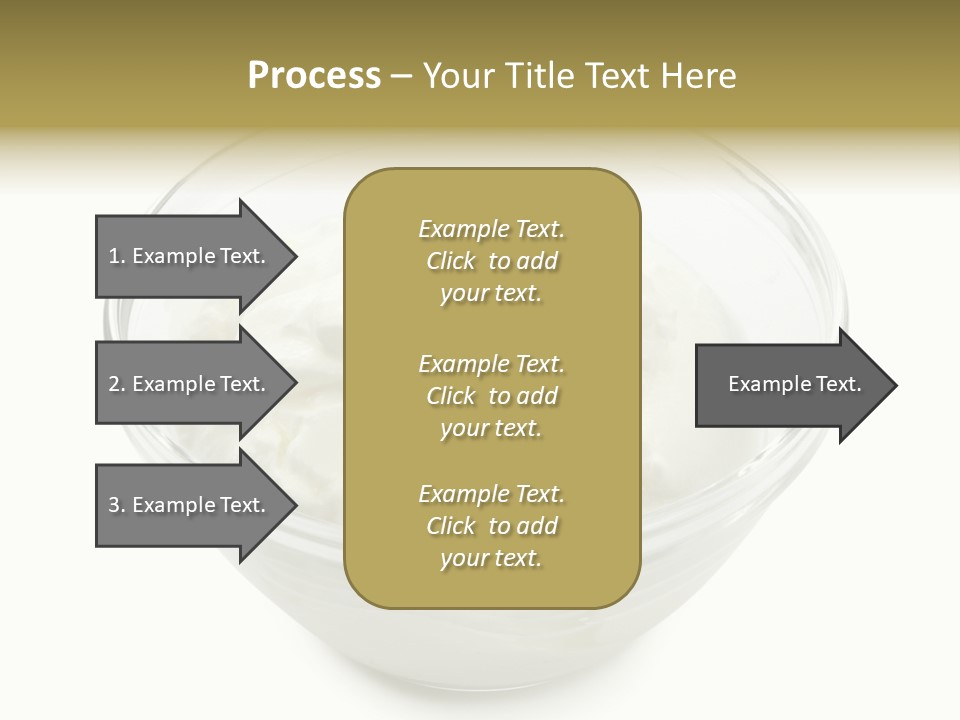 Process – Your Title Text Here

1. Example Text.

2. Example Text.

3. Example Text.

Example Text. Click to add your text.

Example Text. Click to add your text.

Example Text. Click to add your text.

Example Text.